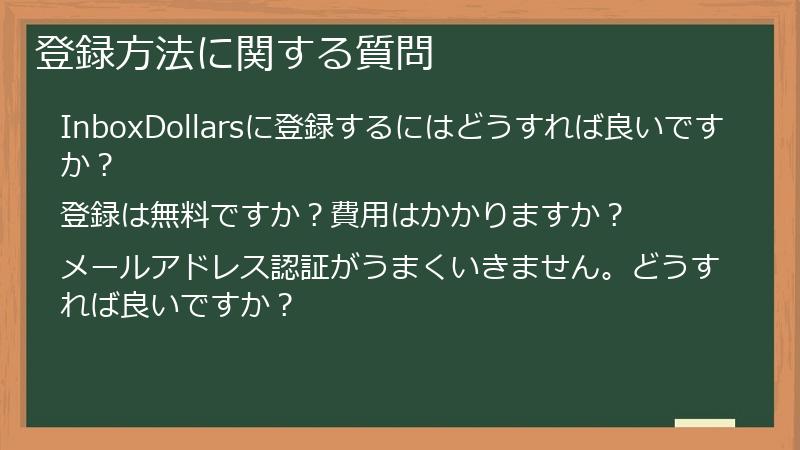 登録方法に関する質問

InboxDollarsに登録するにはどうすれば良いですか？

登録は無料ですか？費用はかかりますか？

メールアドレス認証がうまくいきません。どうすれば良いですか？